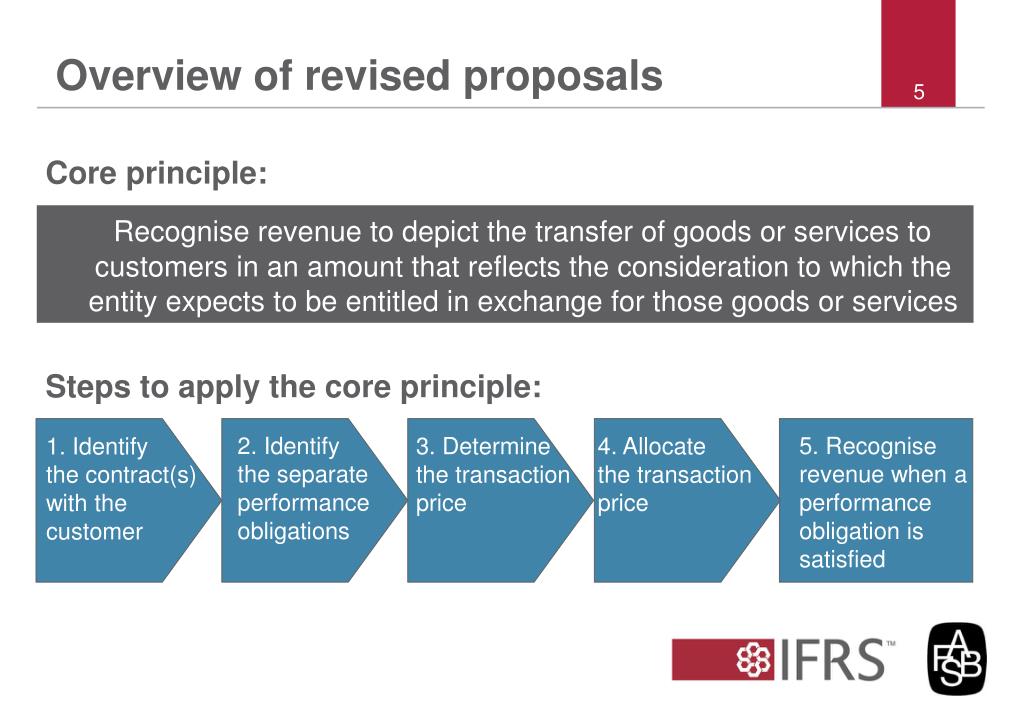 Overview of revised proposals

5

Core principle:

Recognise revenue to depict the transfer of goods or services to customers in an amount that reflects the consideration to which the entity expects to be entitled in exchange for those goods or services

Steps to apply the core principle:

1. Identify the contract(s) with the customer

2. Identify the separate performance obligations

3. Determine the transaction price

4. Allocate the transaction price

5. Recognise revenue when a performance obligation is satisfied

IFRS™

FASB